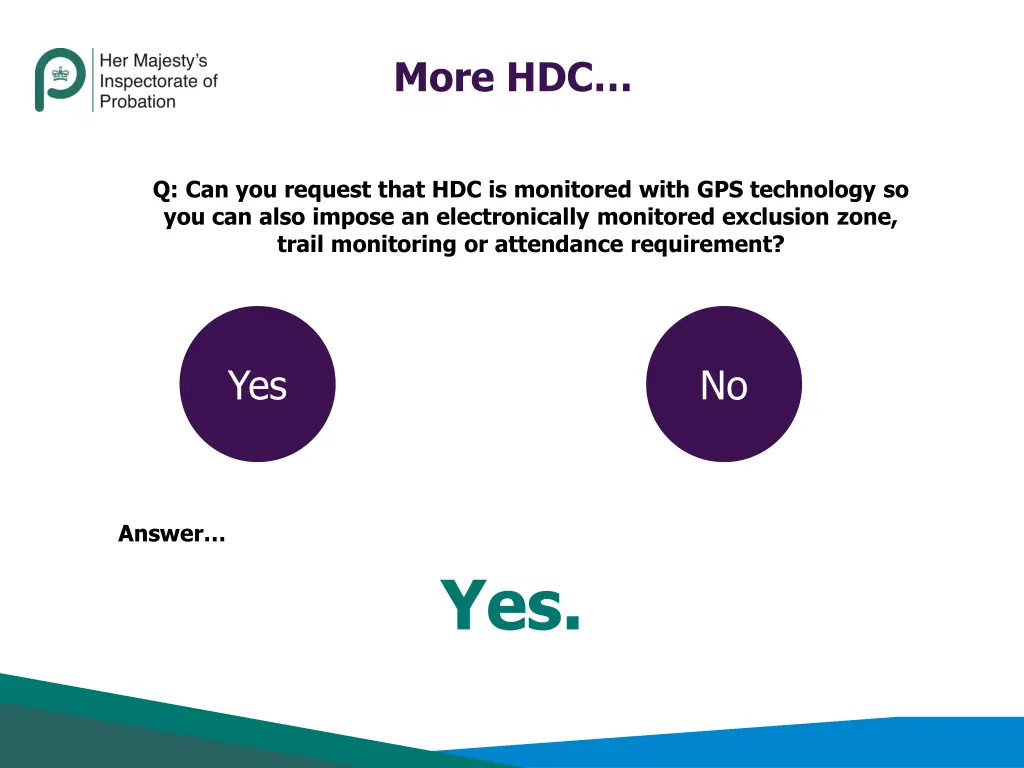 Her Majesty's Inspectorate of Probation

More HDC…

Q: Can you request that HDC is monitored with GPS technology so you can also impose an electronically monitored exclusion zone, trail monitoring or attendance requirement?

Yes

No

Answer…

Yes.